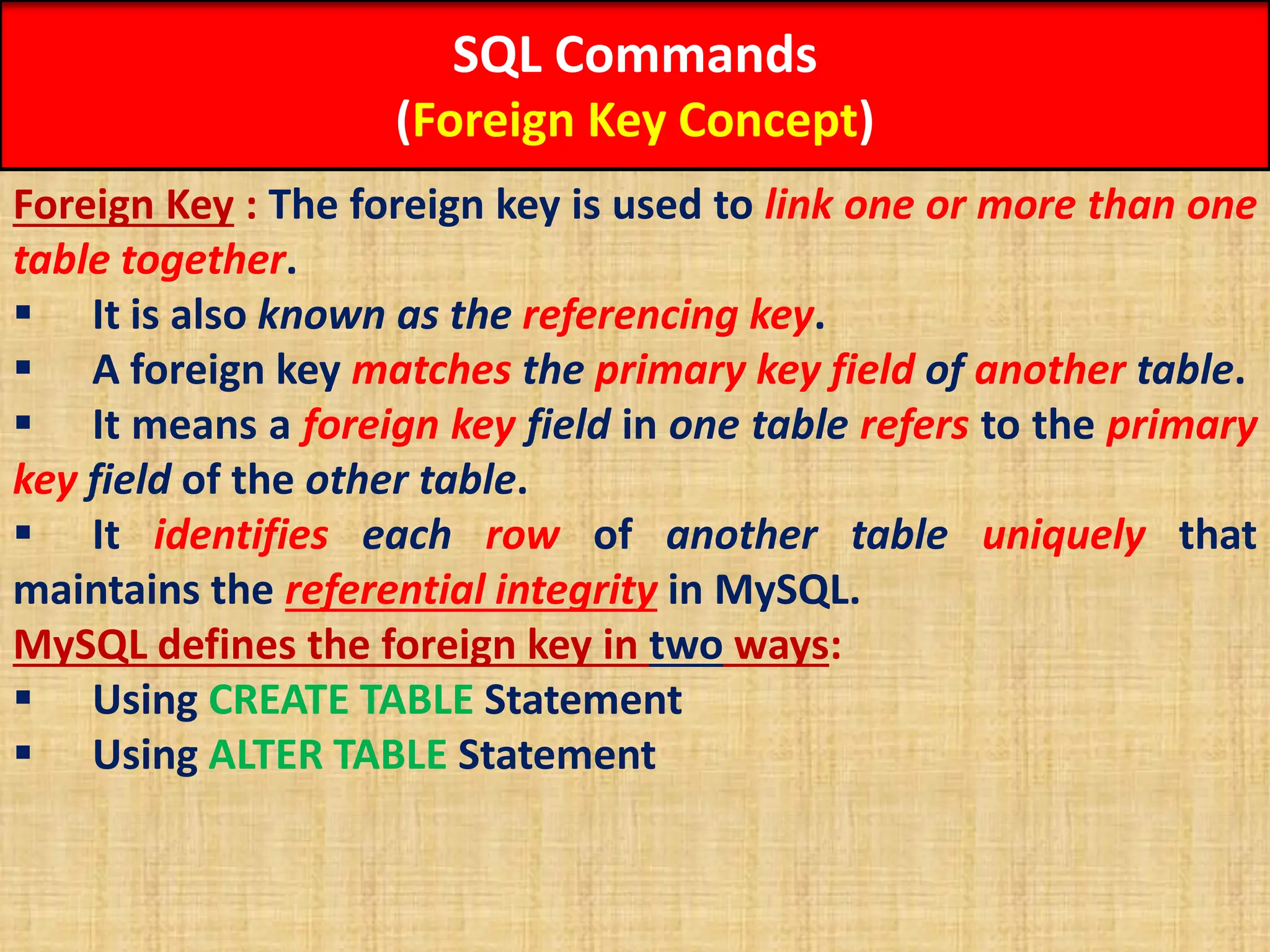 SQL Commands
(Foreign Key Concept)

Foreign Key : The foreign key is used to link one or more than one table together.

▪ It is also known as the referencing key.
▪ A foreign key matches the primary key field of another table.
▪ It means a foreign key field in one table refers to the primary key field of the other table.
▪ It identifies each row of another table uniquely that maintains the referential integrity in MySQL.

MySQL defines the foreign key in two ways:
▪ Using CREATE TABLE Statement
▪ Using ALTER TABLE Statement